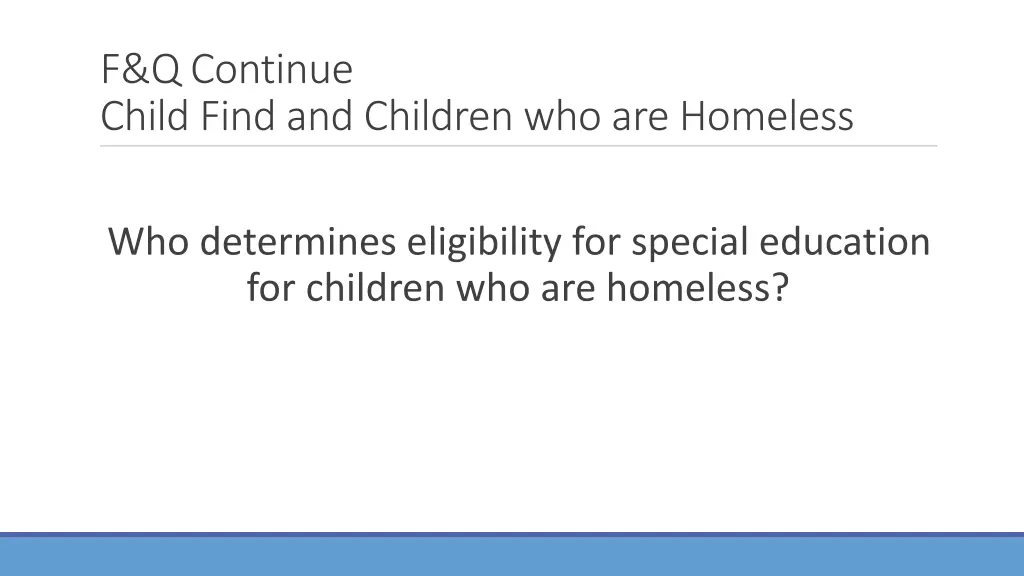 F&Q Continue
Child Find and Children who are Homeless

Who determines eligibility for special education for children who are homeless?